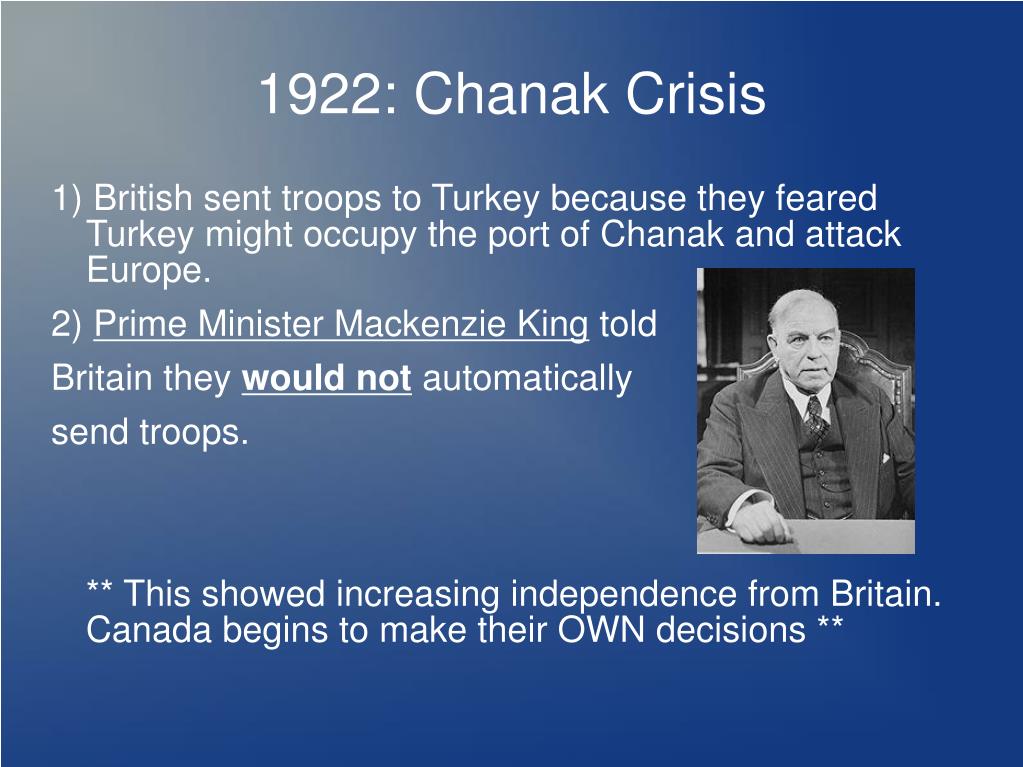 1922: Chanak Crisis

1) British sent troops to Turkey because they feared Turkey might occupy the port of Chanak and attack Europe.

2) Prime Minister Mackenzie King told Britain they would not automatically send troops.

** This showed increasing independence from Britain. Canada begins to make their OWN decisions **